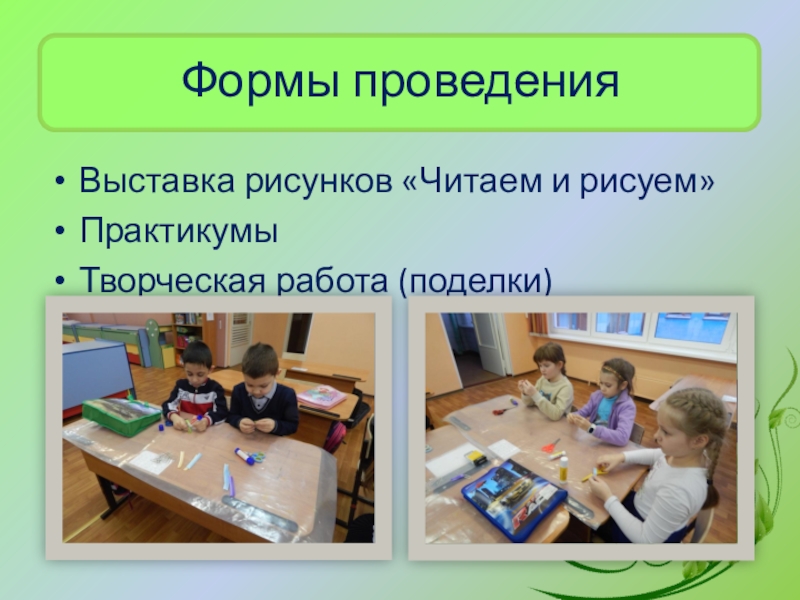 Формы проведения

• Выставка рисунков «Читаем и рисуем»
• Практикумы
• Творческая работа (поделки)